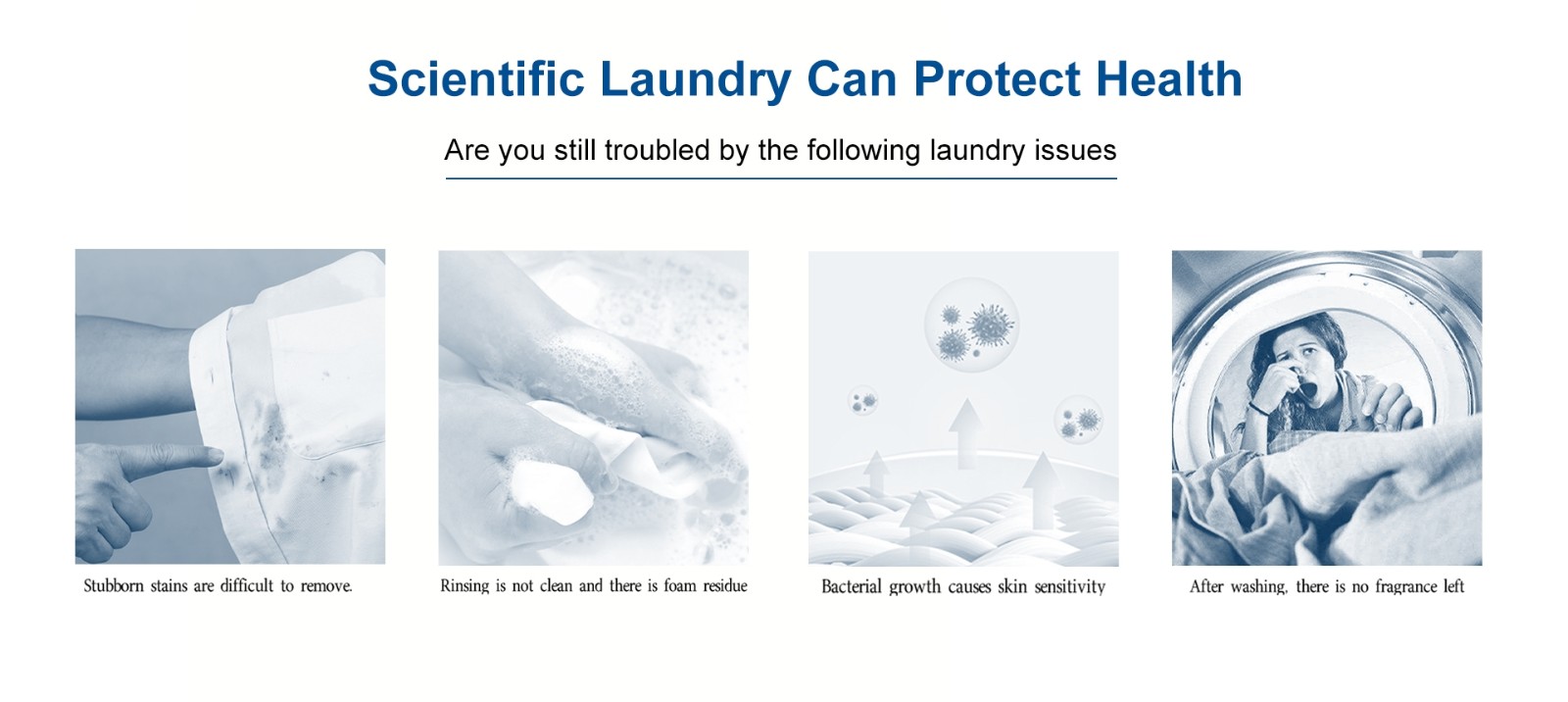 Scientific Laundry Can Protect Health

Are you still troubled by the following laundry issues

Stubborn stains are difficult to remove.

Rinsing is not clean and there is foam residue

Bacterial growth causes skin sensitivity

After washing, there is no fragrance left